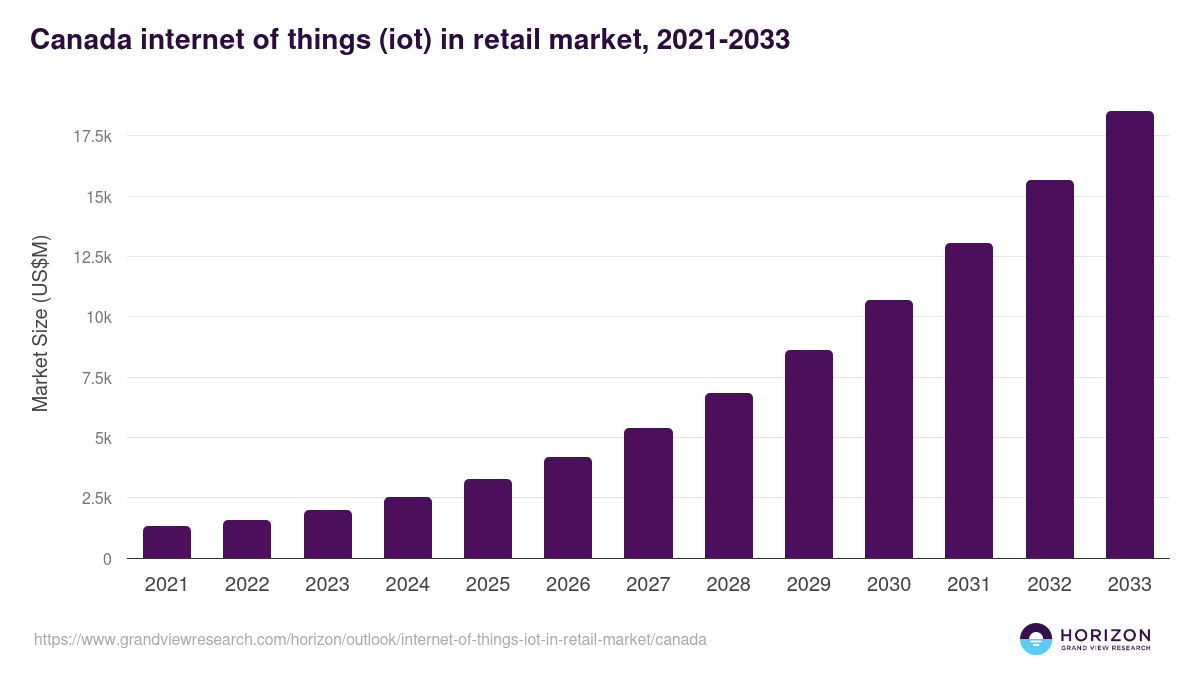 Canada internet of things (iot) in retail market, 2021-2033

Market Size (US$M)

17.5k
15k
12.5k
10k
7.5k
5k
2.5k
0

2021 2022 2023 2024 2025 2026 2027 2028 2029 2030 2031 2032 2033

https://www.grandviewresearch.com/horizon/outlook/internet-of-things-iot-in-retail-market/canada

HORIZON
GRAND VIEW RESEARCH